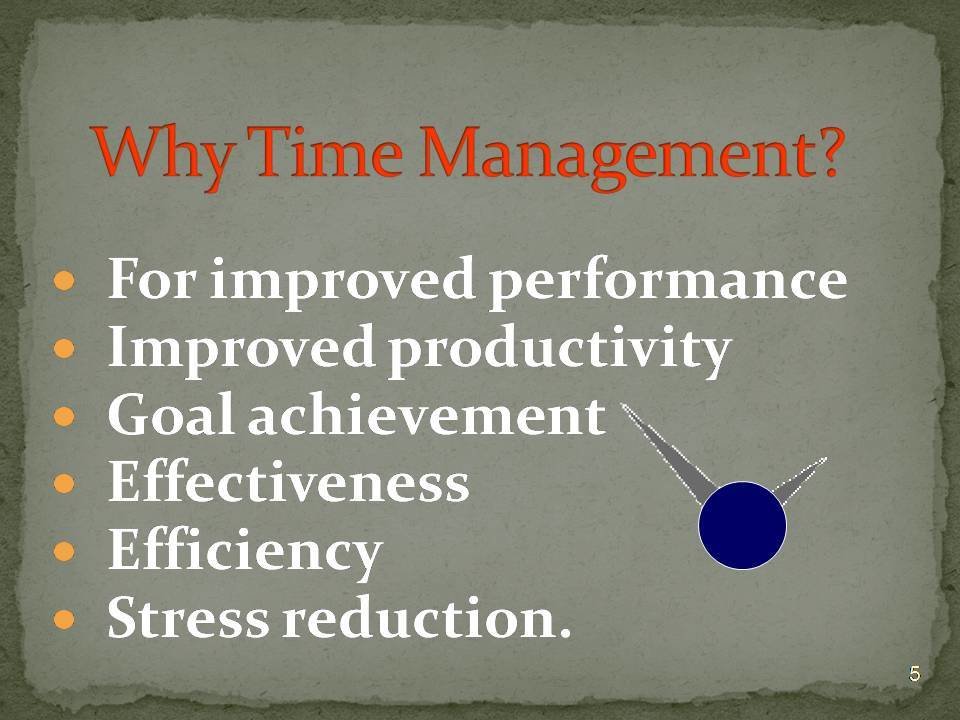 Why Time Management?

- For improved performance
- Improved productivity
- Goal achievement
- Effectiveness
- Efficiency
- Stress reduction.

5